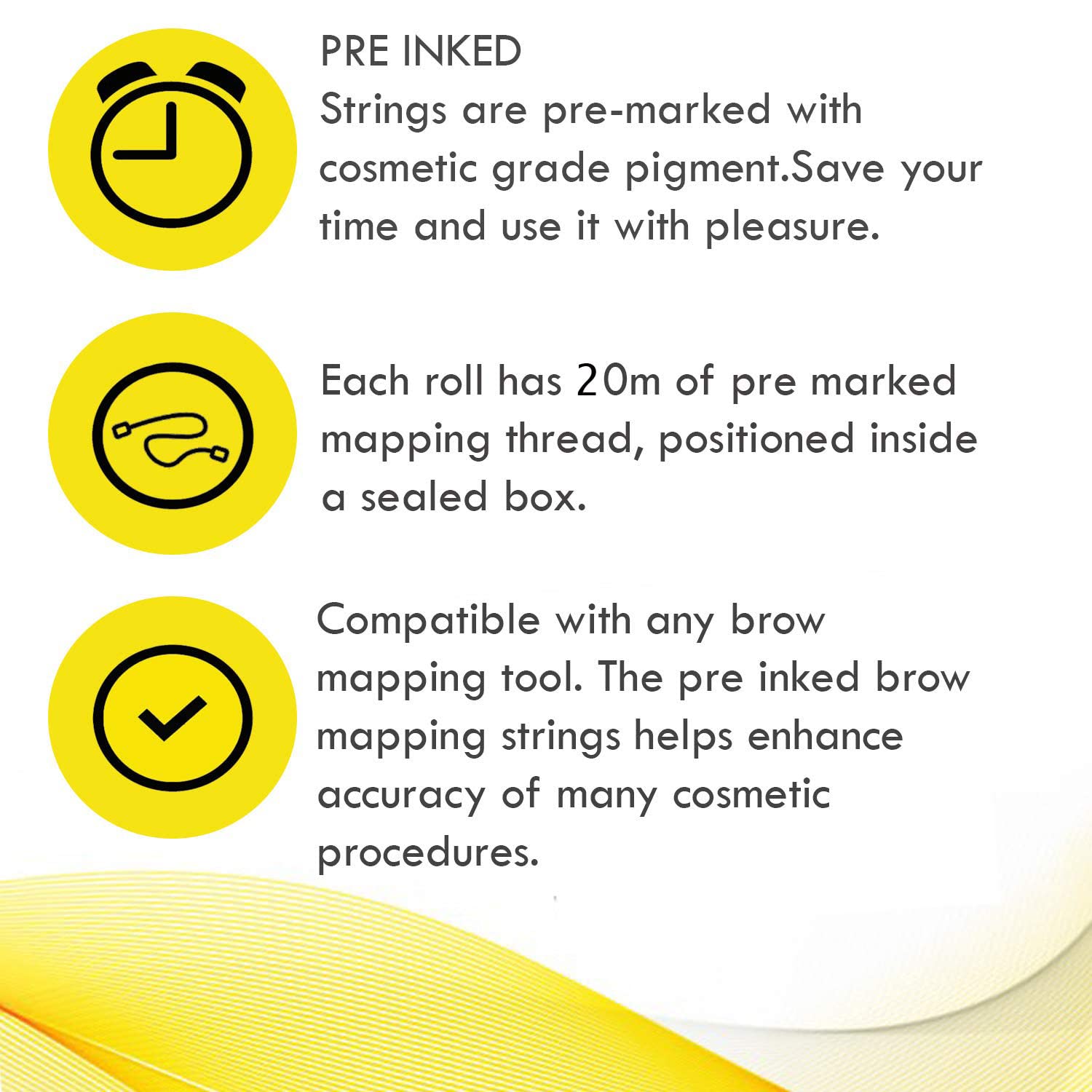 PRE INKED
Strings are pre-marked with cosmetic grade pigment.Save your time and use it with pleasure.

Each roll has 20m of pre marked mapping thread, positioned inside a sealed box.

Compatible with any brow mapping tool. The pre inked brow mapping strings helps enhance accuracy of many cosmetic procedures.